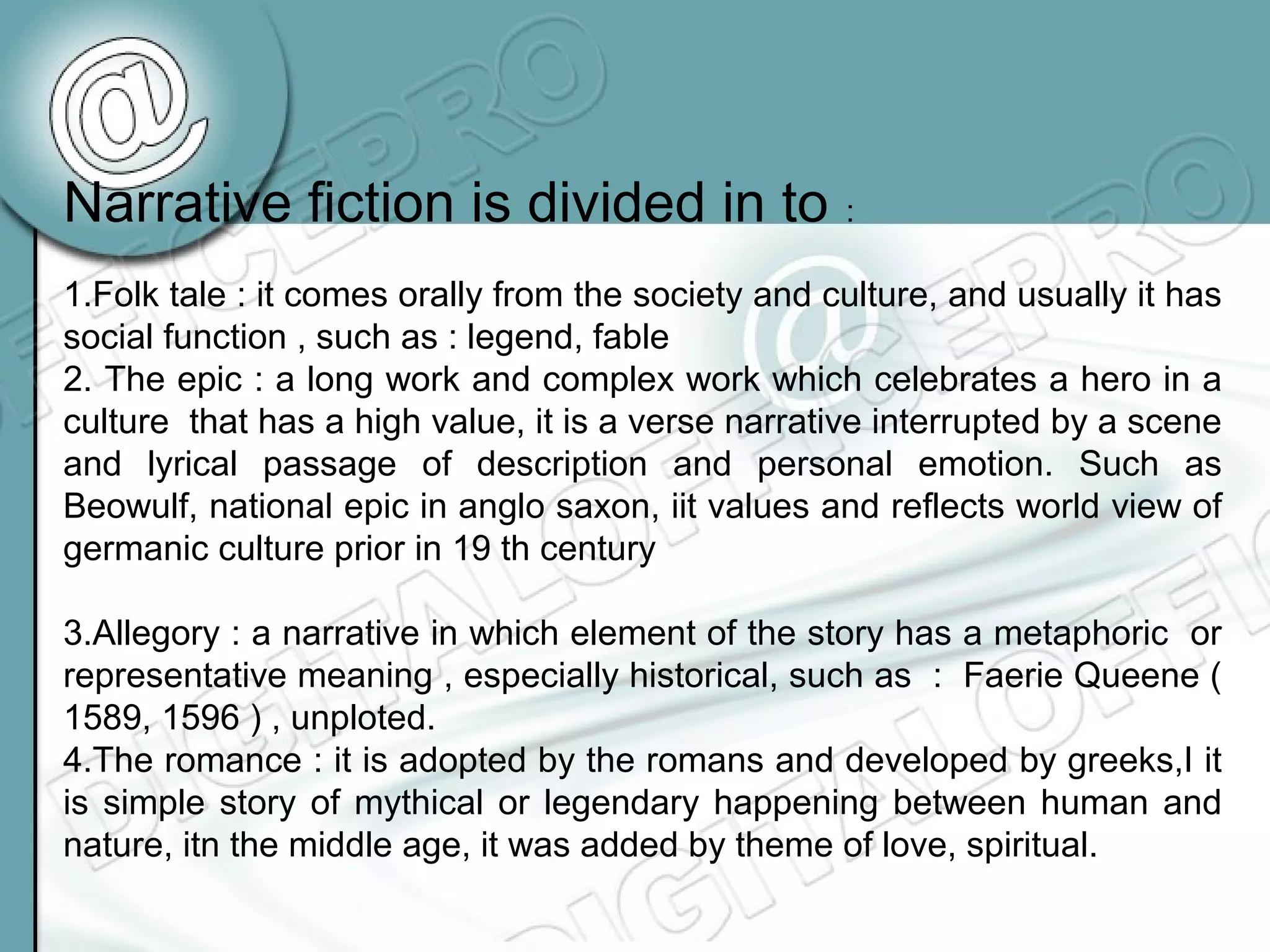 Narrative fiction is divided in to :

1.Folk tale : it comes orally from the society and culture, and usually it has social function , such as : legend, fable
2. The epic : a long work and complex work which celebrates a hero in a culture that has a high value, it is a verse narrative interrupted by a scene and lyrical passage of description and personal emotion. Such as Beowulf, national epic in anglo saxon, iit values and reflects world view of germanic culture prior in 19 th century

3.Allegory : a narrative in which element of the story has a metaphoric or representative meaning , especially historical, such as : Faerie Queene ( 1589, 1596 ) , unploted.
4.The romance : it is adopted by the romans and developed by greeks,I it is simple story of mythical or legendary happening between human and nature, itn the middle age, it was added by theme of love, spiritual.